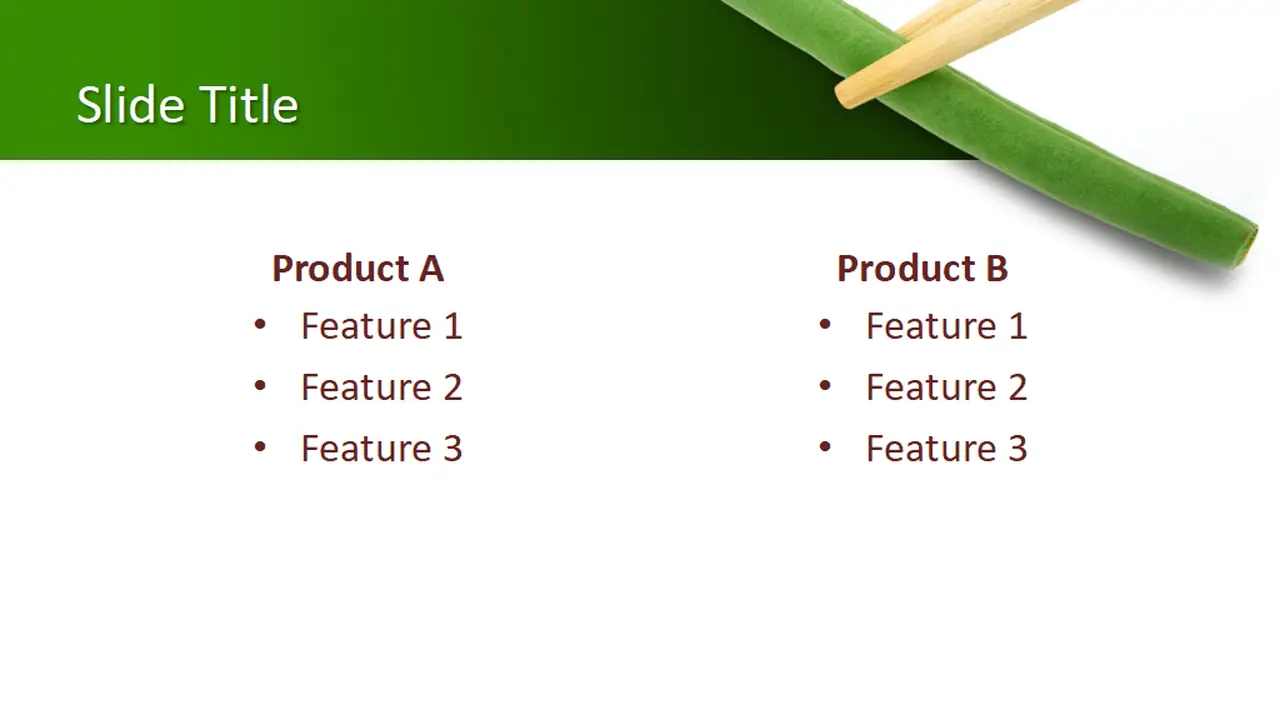 Slide Title

Product A
• Feature 1
• Feature 2
• Feature 3

Product B
• Feature 1
• Feature 2
• Feature 3